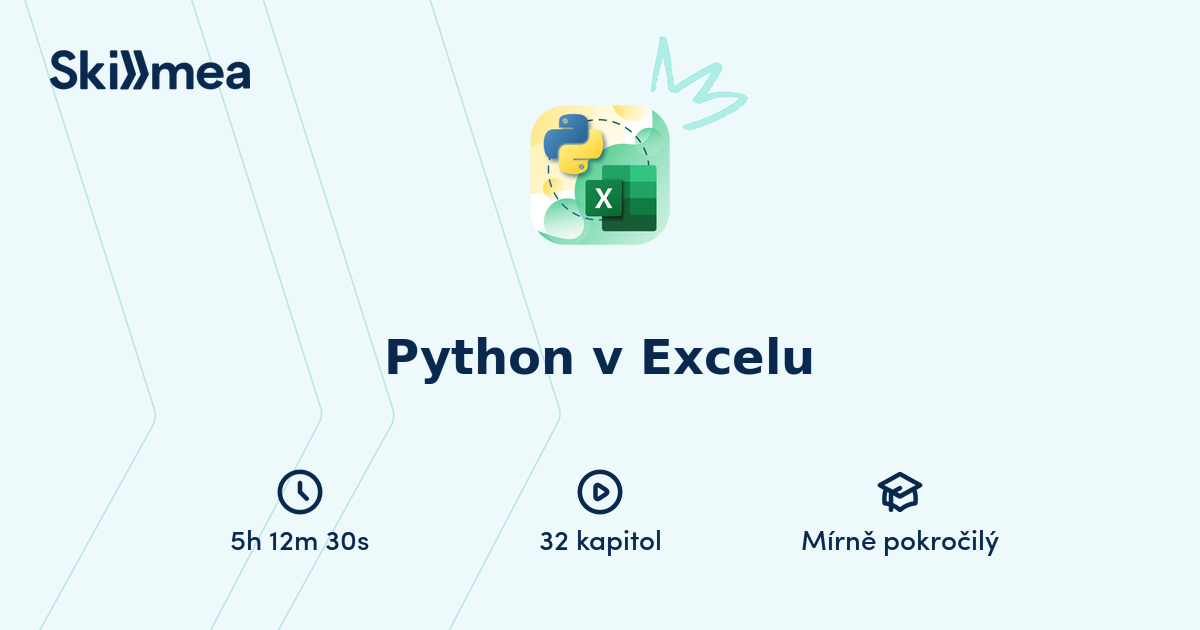 Skillmea

X

Python v Excelu

5h 12m 30s

32 kapitol

Mírně pokročilý